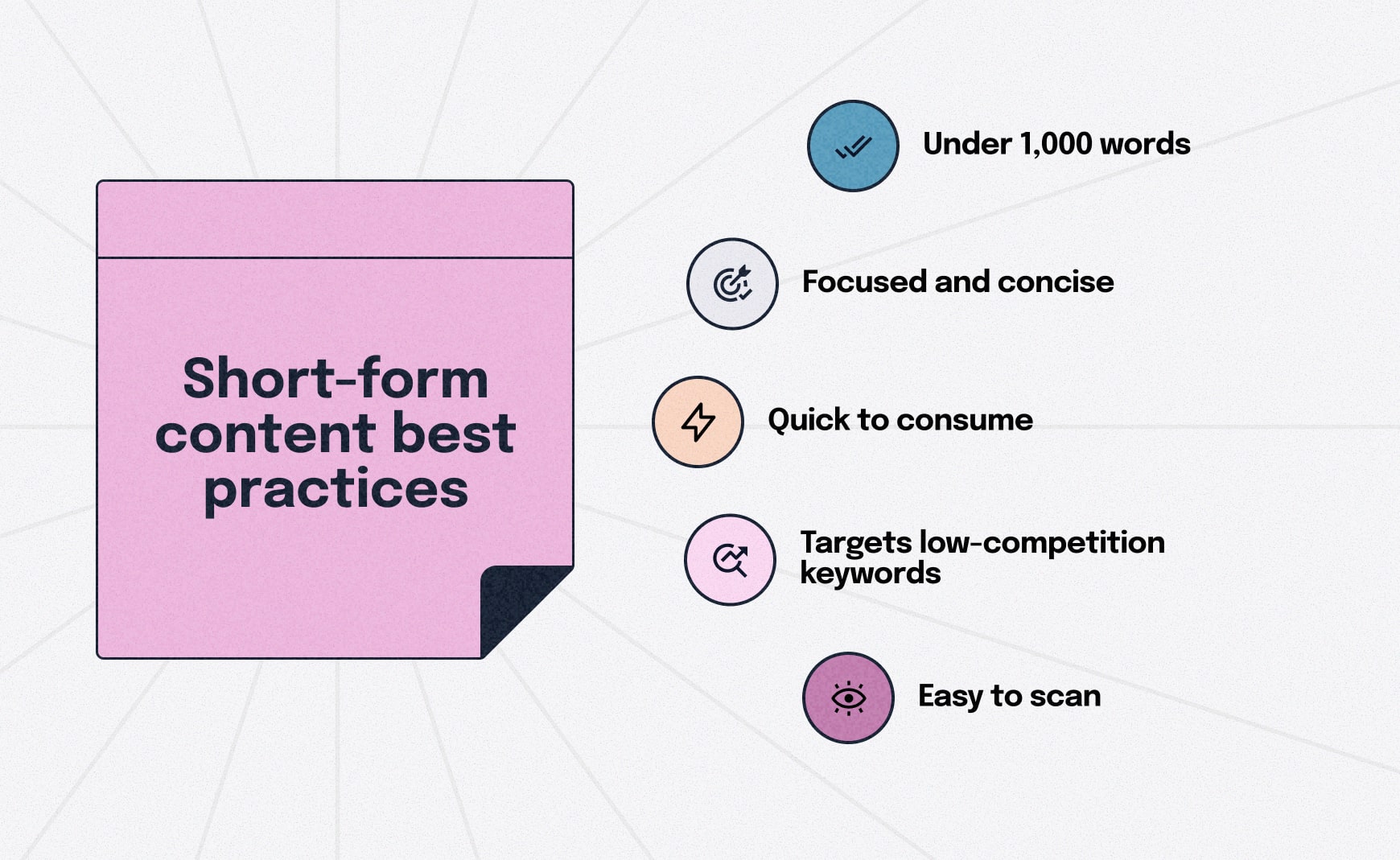 Short-form content best practices

Under 1,000 words

Focused and concise

Quick to consume

Targets low-competition keywords

Easy to scan